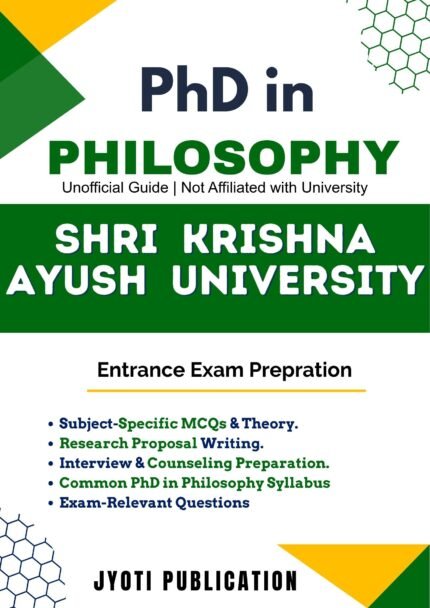 PhD in

PHILOSOPHY

Unofficial Guide | Not Affiliated with University

SHRI KRISHNA AYUSH UNIVERSITY

Entrance Exam Prepration

• Subject-Specific MCQs & Theory.
• Research Proposal Writing.
• Interview & Counseling Preparation.
• Common PhD in Philosophy Syllabus
• Exam-Relevant Questions

JYOTI PUBLICATION